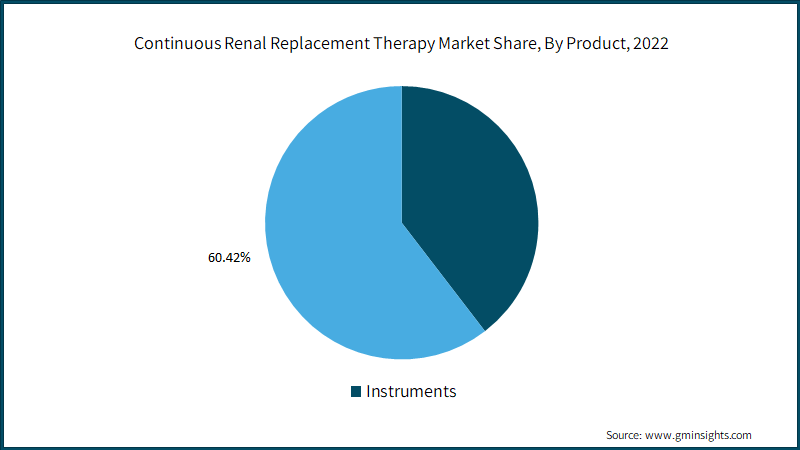 Continuous Renal Replacement Therapy Market Share, By Product, 2022

60.42%

Instruments

Source: www.gminsights.com